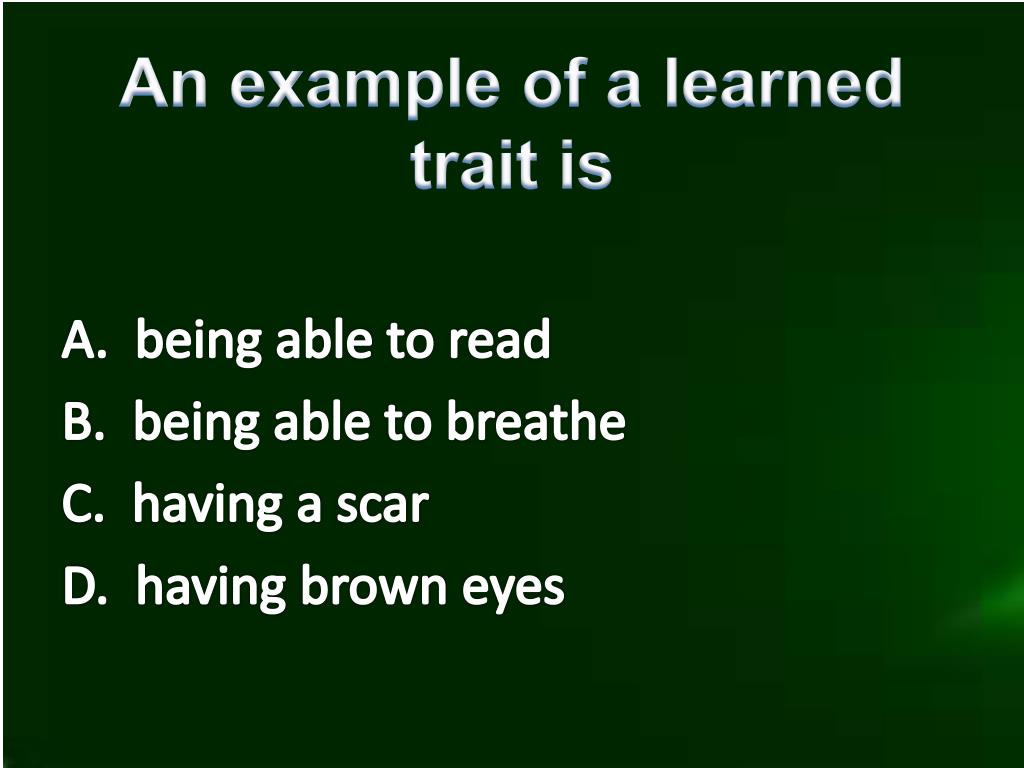 An example of a learned trait is

A. being able to read
B. being able to breathe
C. having a scar
D. having brown eyes